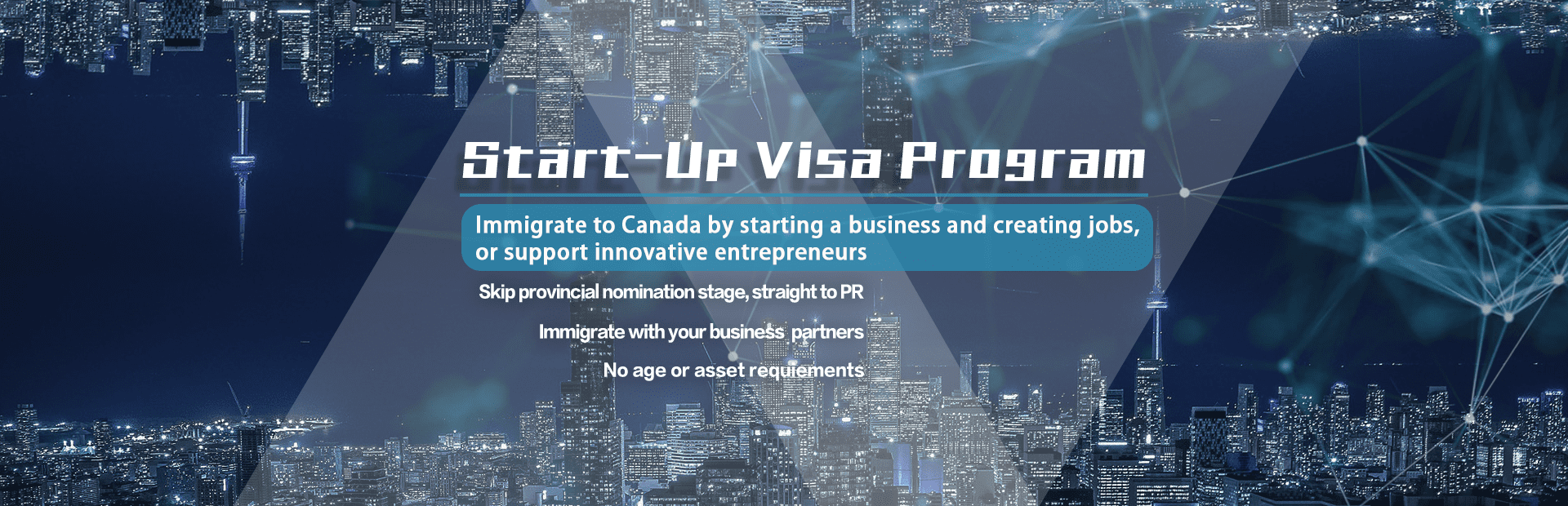 Start-Up Visa Program

Immigrate to Canada by starting a business and creating jobs, or support innovative entrepreneurs

Skip provincial nomination stage, straight to PR

Immigrate with your business partners

No age or asset requiements